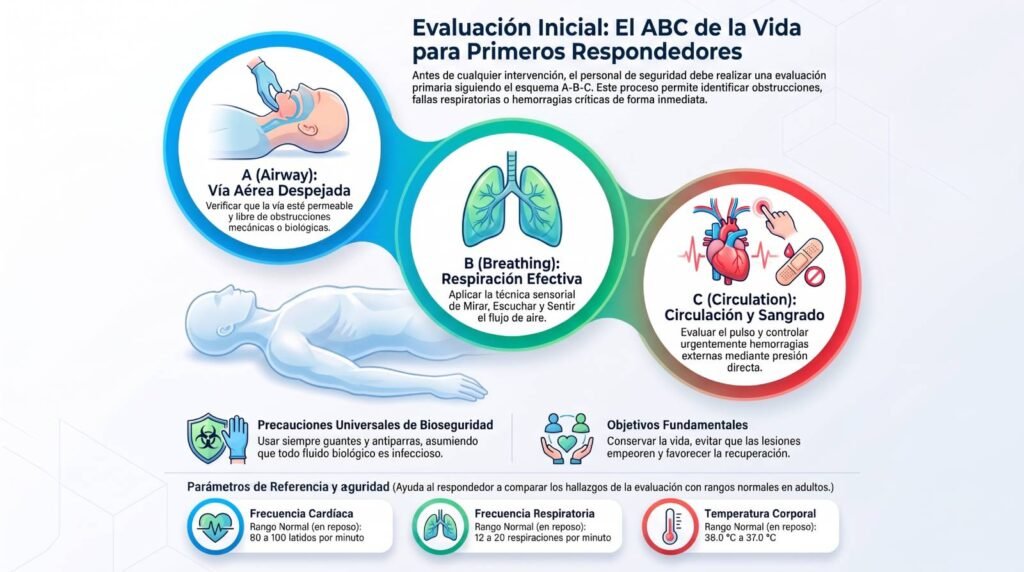 Evaluación Inicial: El ABC de la Vida para Primeros Respondedores

Antes de cualquier intervención, el personal de seguridad debe realizar una evaluación primaria siguiendo el esquema A-B-C. Este proceso permite identificar obstrucciones, fallas respiratorias o hemorragias críticas de forma inmediata.

A (Airway): Vía Aérea Despejada

Verificar que la vía esté permeable y libre de obstrucciones mecánicas o biológicas.

B (Breathing): Respiración Efectiva

Aplicar la técnica sensorial de Mirar, Escuchar y Sentir el flujo de aire.

C (Circulation): Circulación y Sangrado

Evaluar el pulso y controlar urgentemente hemorragias externas mediante presión directa.

Precauciones Universales de Bioseguridad

Usar siempre guantes y antiparras, asumiendo que todo fluido biológico es infeccioso.

Objetivos Fundamentales

Conservar la vida, evitar que las lesiones empeoren y favorecer la recuperación.

Parámetros de Referencia y aguridad (Ayuda al respondedor a comparar los hallazgos de la evaluación con rangos normales en adultos.)

Frecuencia Cardíaca
Rango Normal (en reposo): 80 a 100 latidos por minuto

Frecuencia Respiratoria
Rango Normal (en reposo): 12 a 20 respiraciones por minuto

Temperatura Corporal
Rango Normal (en reposo): 38.0 °C a 37.0 °C